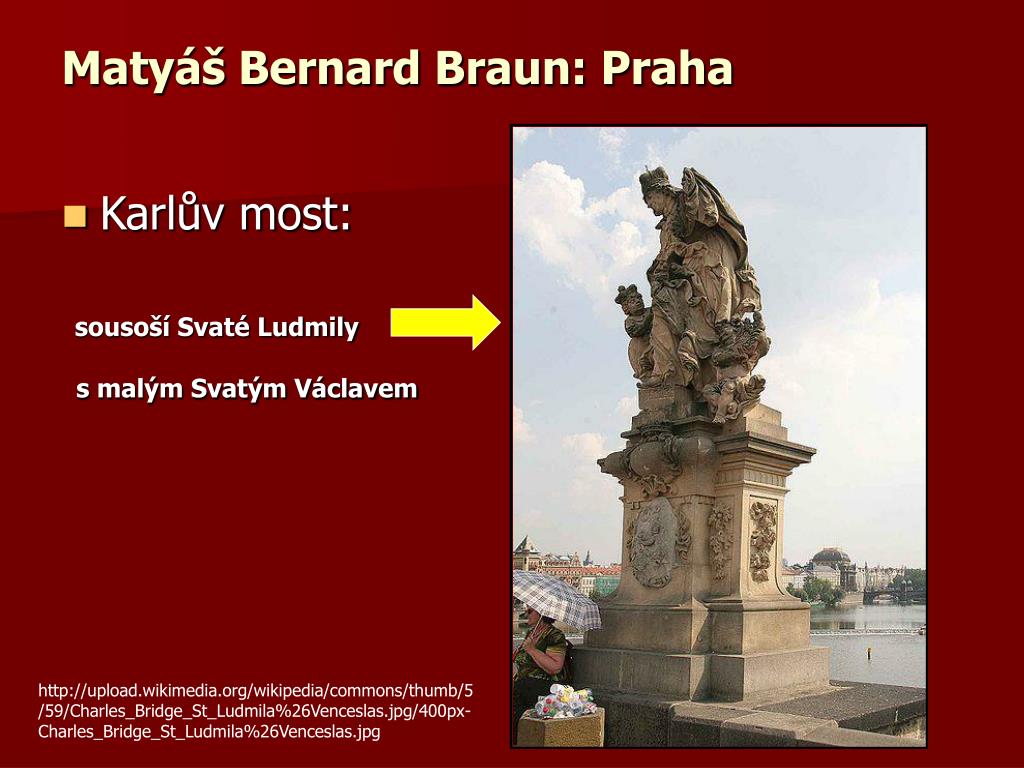 Matyáš Bernard Braun: Praha

Karlův most:

sousoší Svaté Ludmily

s malým Svatým Václavem

http://upload.wikimedia.org/wikipedia/commons/thumb/5/59/Charles_Bridge_St_Ludmila%26Venceslas.jpg/400px-Charles_Bridge_St_Ludmila%26Venceslas.jpg